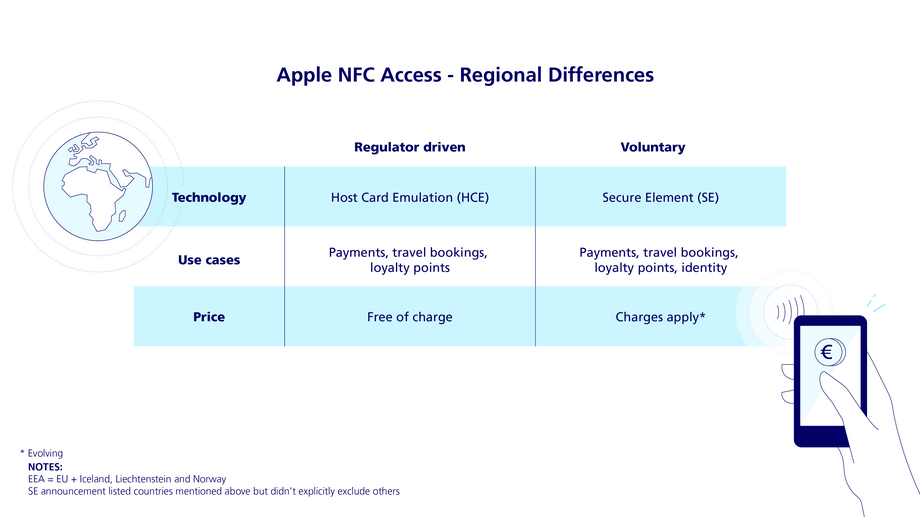 Apple NFC Access - Regional Differences

| | Regulator driven | Voluntary |
|---|---|---|
| Technology | Host Card Emulation (HCE) | Secure Element (SE) |
| Use cases | Payments, travel bookings, loyalty points | Payments, travel bookings, loyalty points, identity |
| Price | Free of charge | Charges apply* |

€

* Evolving
NOTES:
EEA = EU + Iceland, Liechtenstein and Norway
SE announcement listed countries mentioned above but didn't explicitly exclude others